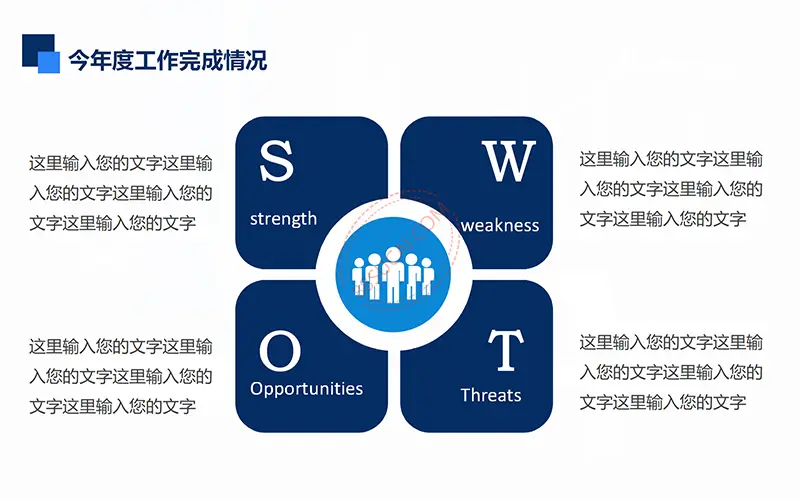 今年度工作完成情况

这里输入您的文字这里输入您的文字这里输入您的文字这里输入您的文字

S
strength

W
weakness

这里输入您的文字这里输入您的文字这里输入您的文字这里输入您的文字

这里输入您的文字这里输入您的文字这里输入您的文字这里输入您的文字

O
Opportunities

T
Threats

这里输入您的文字这里输入您的文字这里输入您的文字这里输入您的文字